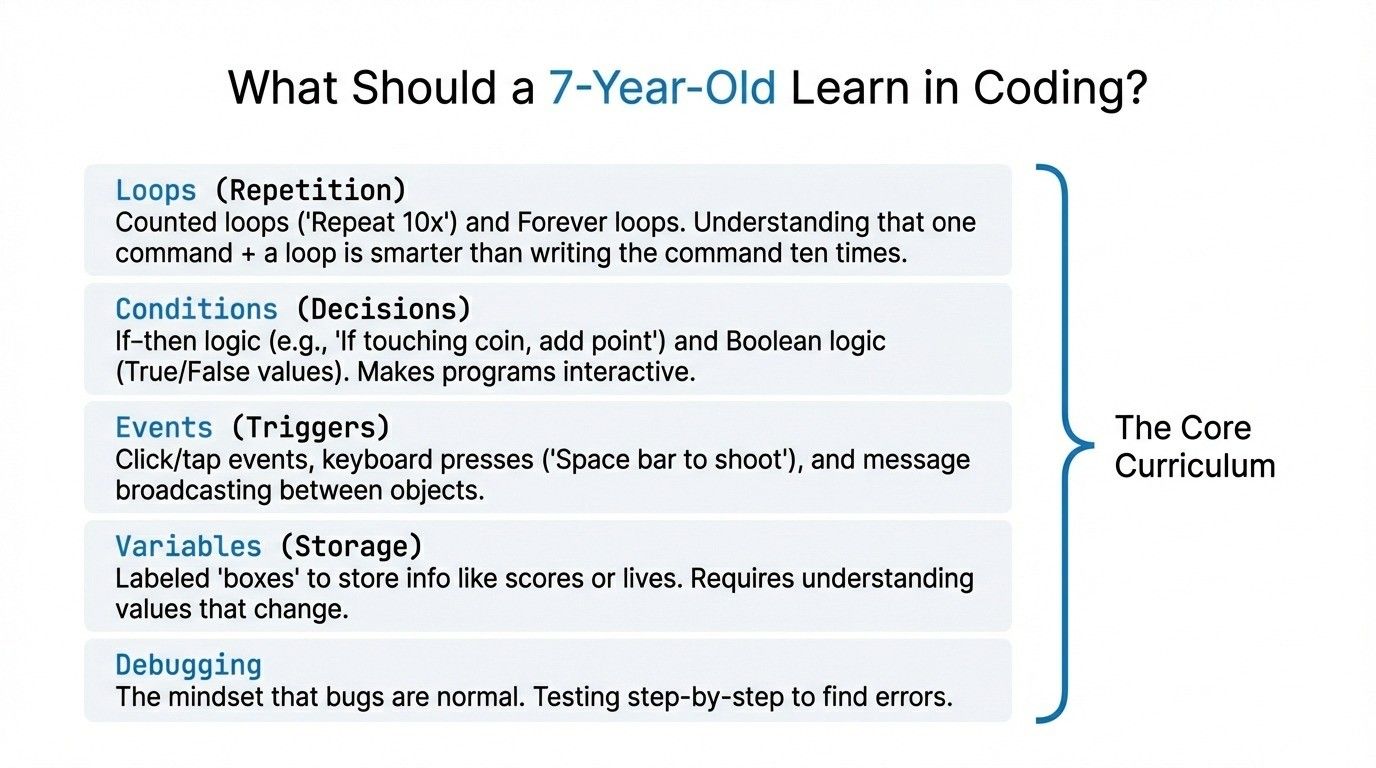 What Should a 7-Year-Old Learn in Coding?

Loops (Repetition)
Counted loops ('Repeat 10x') and Forever loops. Understanding that one command + a loop is smarter than writing the command ten times.

Conditions (Decisions)
If–then logic (e.g., 'If touching coin, add point') and Boolean logic (True/False values). Makes programs interactive.

Events (Triggers)
Click/tap events, keyboard presses ('Space bar to shoot'), and message broadcasting between objects.

Variables (Storage)
Labeled 'boxes' to store info like scores or lives. Requires understanding values that change.

Debugging
The mindset that bugs are normal. Testing step-by-step to find errors.

The Core Curriculum